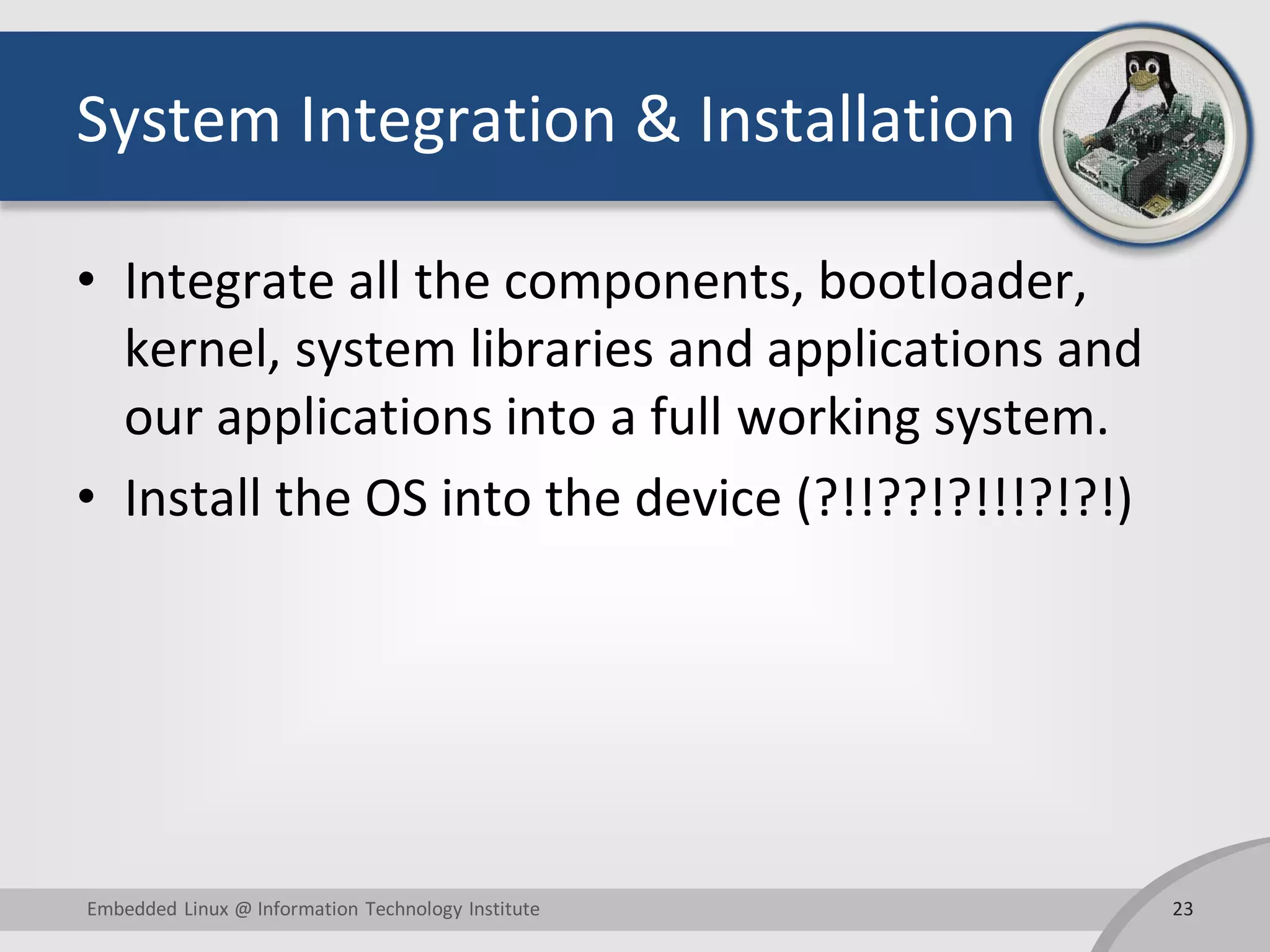 System Integration & Installation

• Integrate all the components, bootloader, kernel, system libraries and applications and our applications into a full working system.
• Install the OS into the device (?!!??!?!!!?!?!)

Embedded Linux @ Information Technology Institute

23